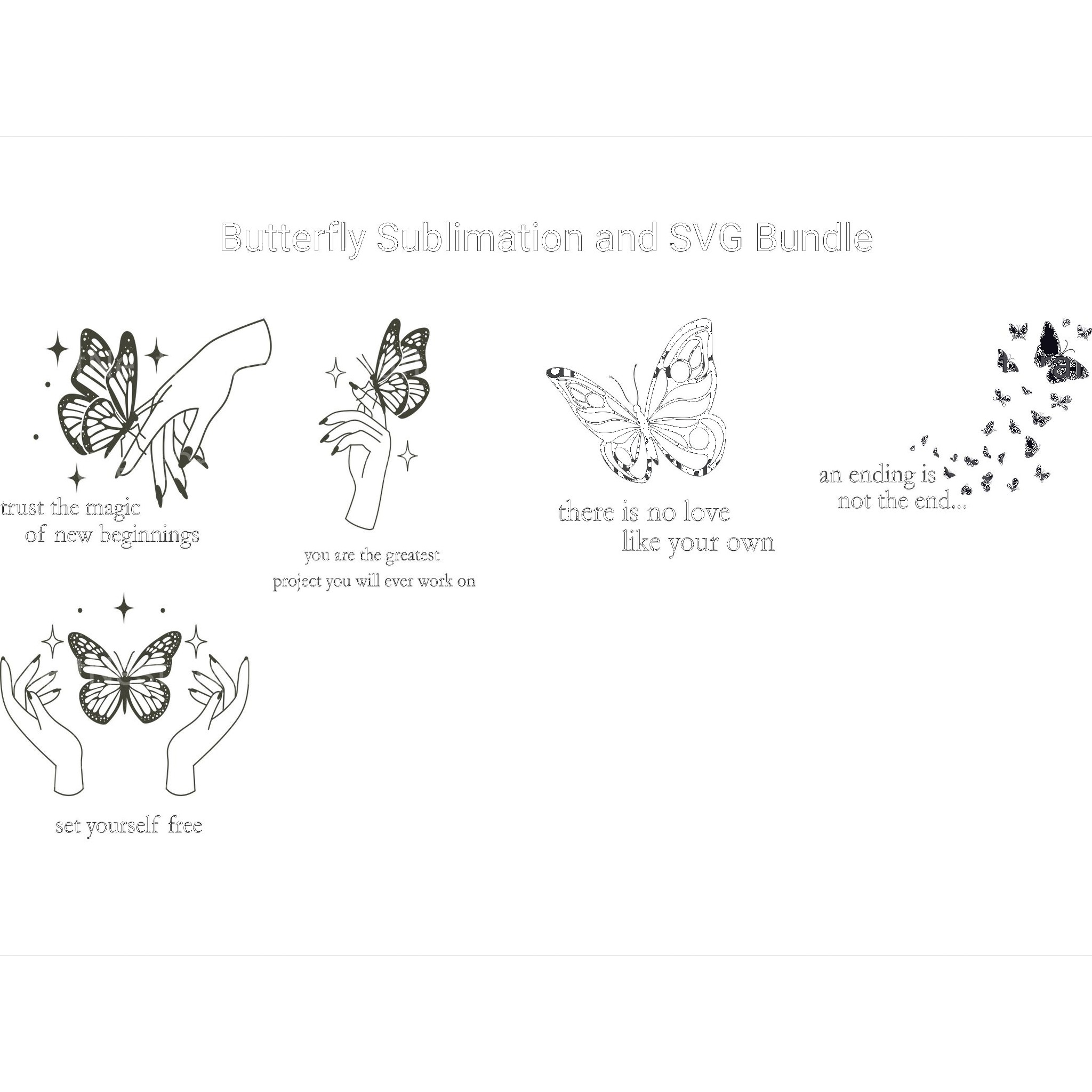 Butterfly Sublimation and SVG Bundle

trust the magic of new beginnings

you are the greatest project you will ever work on

there is no love like your own

an ending is not the end...

set yourself free